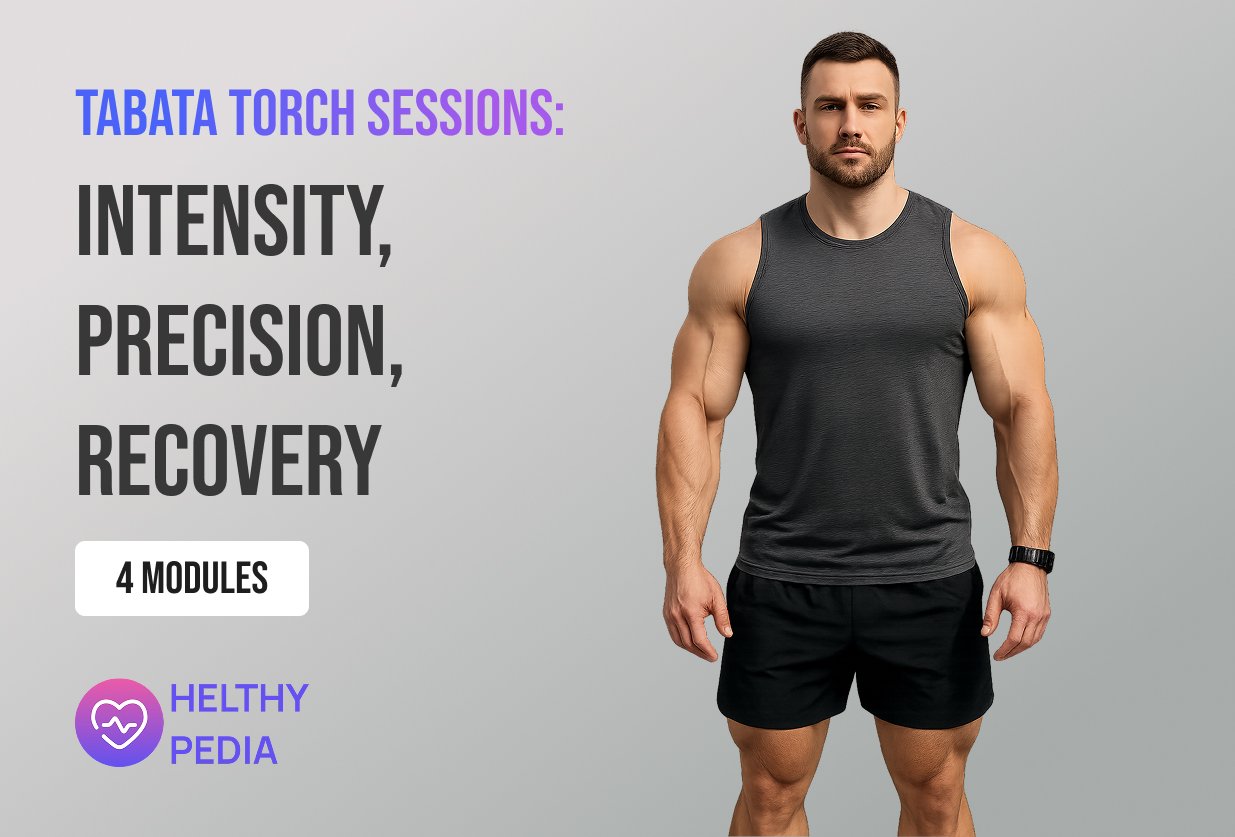 TABATA TORCH SESSIONS:

INTENSITY, PRECISION, RECOVERY

4 MODULES

HELTHY PEDIA